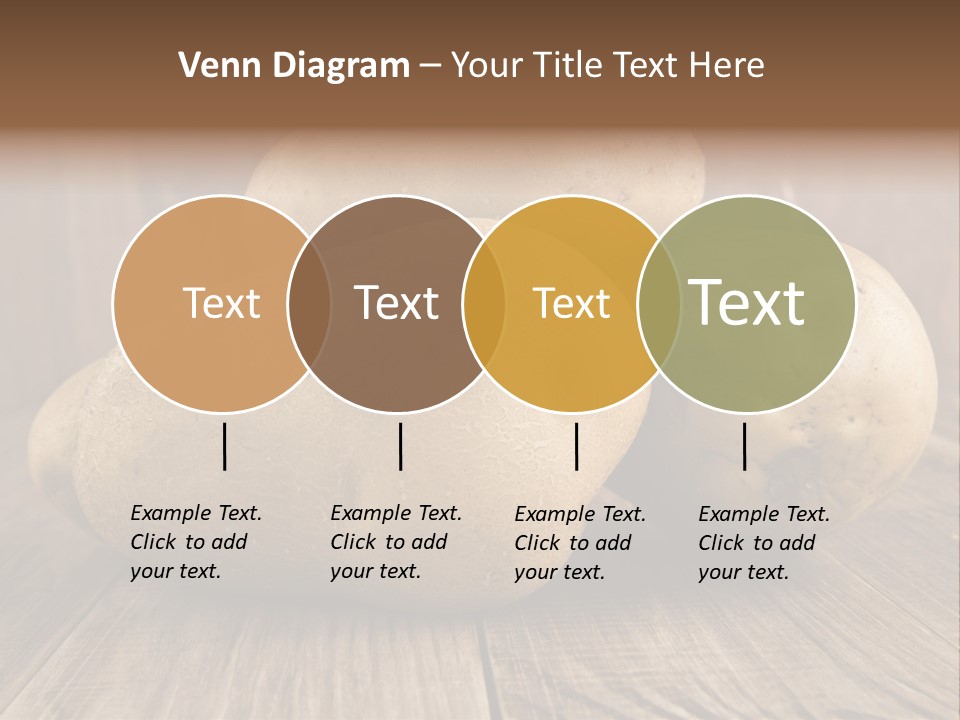 Venn Diagram – Your Title Text Here

Text

Text

Text

Text

Example Text. Click to add your text.

Example Text. Click to add your text.

Example Text. Click to add your text.

Example Text. Click to add your text.